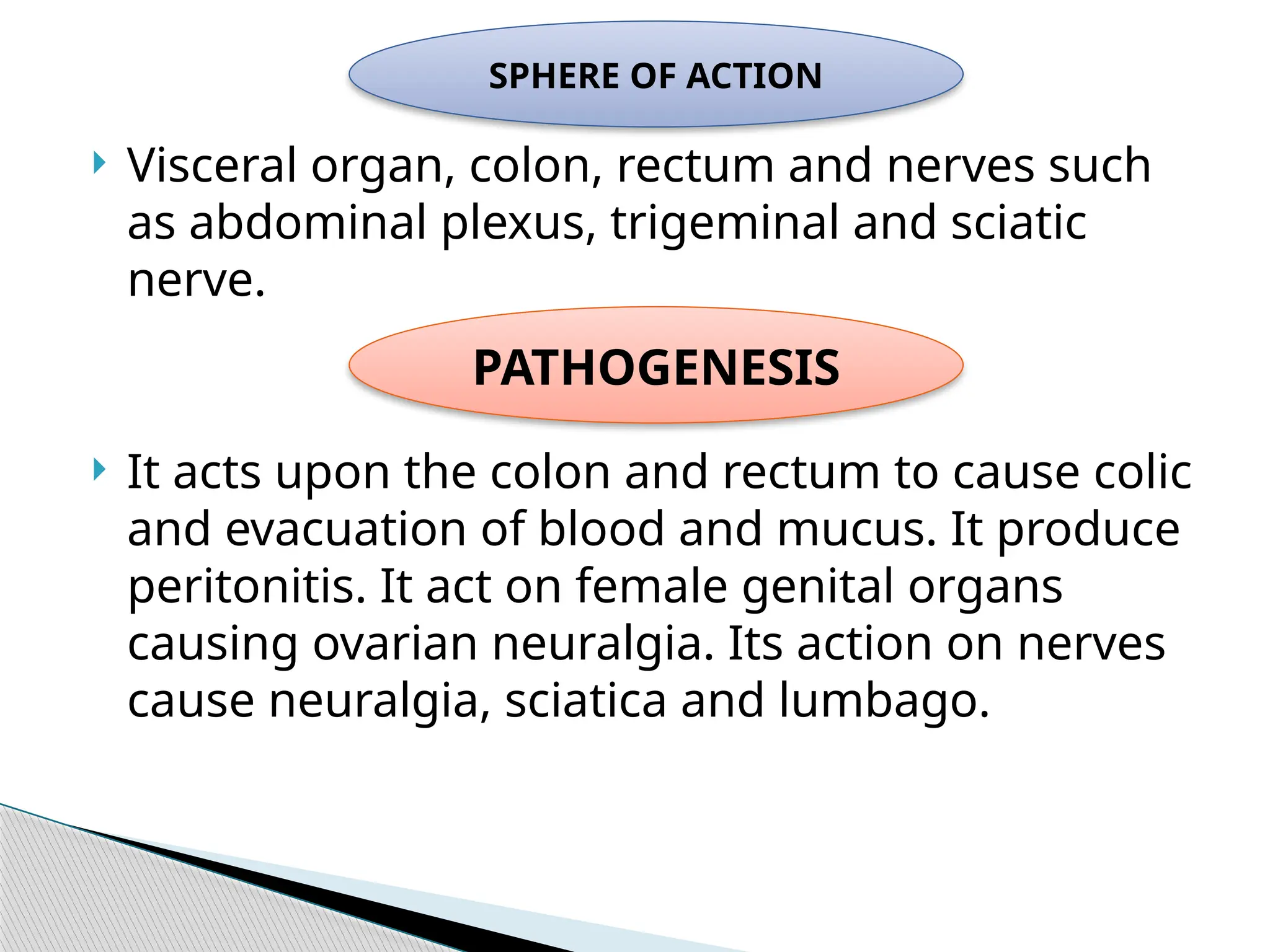 SPHERE OF ACTION

Visceral organ, colon, rectum and nerves such as abdominal plexus, trigeminal and sciatic nerve.

PATHOGENESIS

It acts upon the colon and rectum to cause colic and evacuation of blood and mucus. It produce peritonitis. It act on female genital organs causing ovarian neuralgia. Its action on nerves cause neuralgia, sciatica and lumbago.